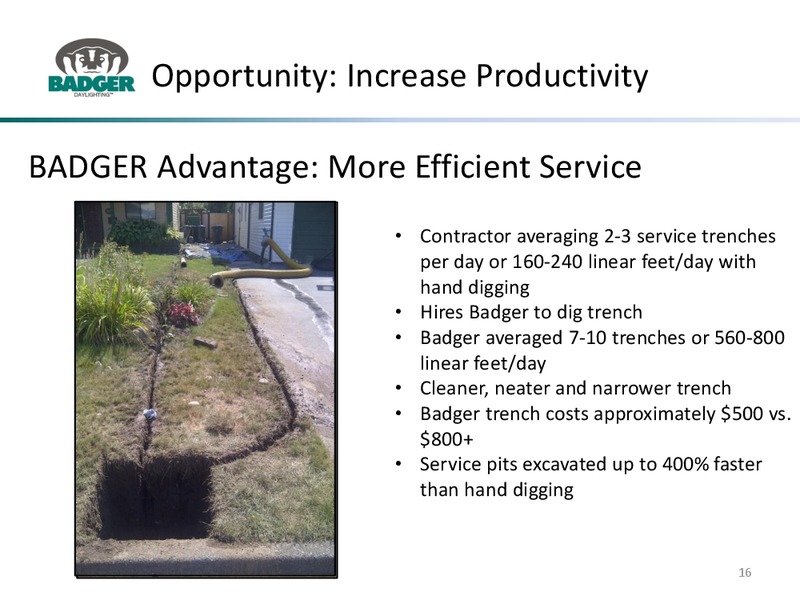 BADGER
DAYLIGHTING™

Opportunity: Increase Productivity

BADGER Advantage: More Efficient Service

• Contractor averaging 2-3 service trenches per day or 160-240 linear feet/day with hand digging
• Hires Badger to dig trench
• Badger averaged 7-10 trenches or 560-800 linear feet/day
• Cleaner, neater and narrower trench
• Badger trench costs approximately \$500 vs. \$800+
• Service pits excavated up to 400% faster than hand digging

16